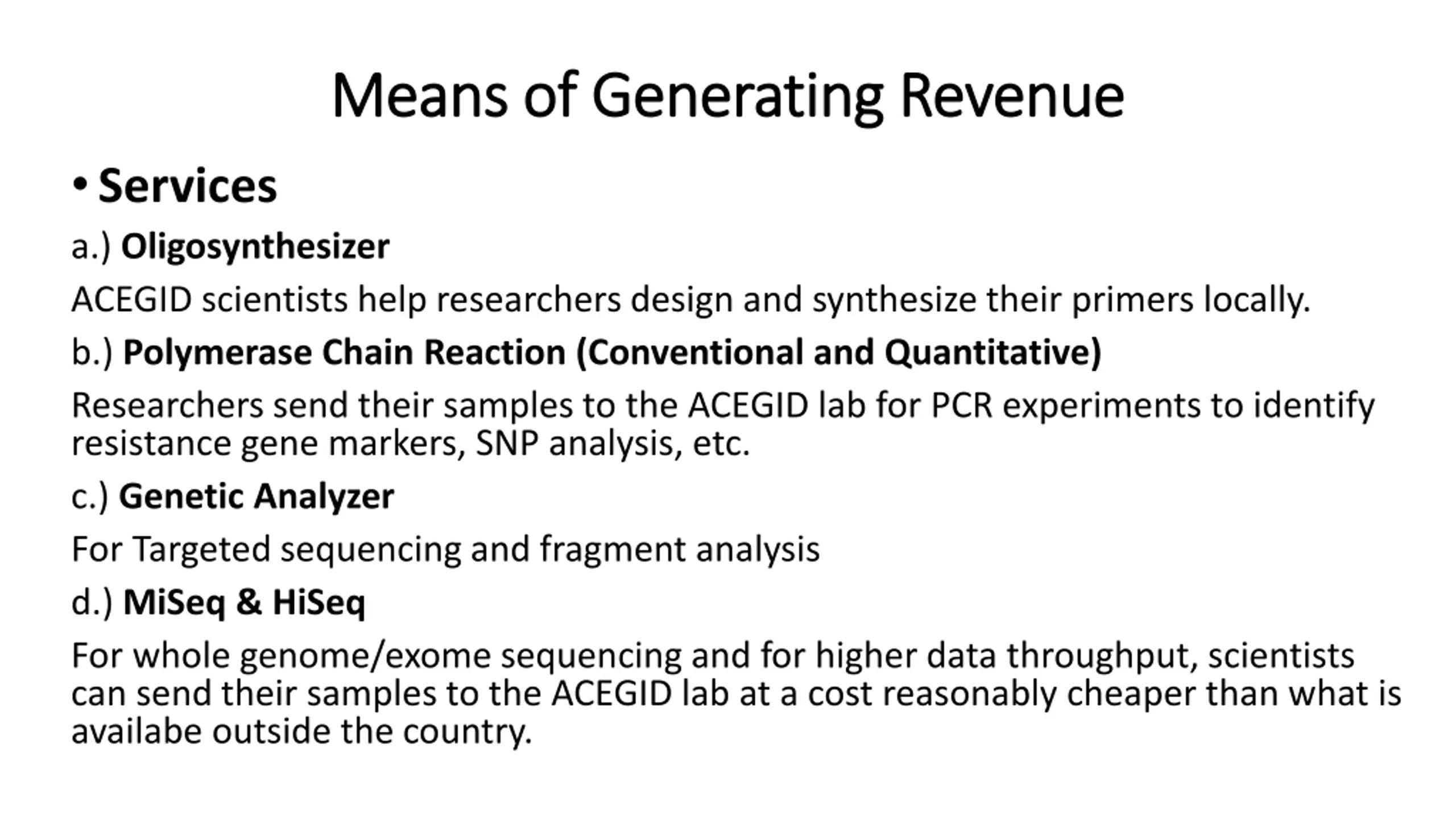 Means of Generating Revenue

• Services

a.) Oligosynthesizer

ACEGID scientists help researchers design and synthesize their primers locally.

b.) Polymerase Chain Reaction (Conventional and Quantitative)

Researchers send their samples to the ACEGID lab for PCR experiments to identify resistance gene markers, SNP analysis, etc.

c.) Genetic Analyzer

For Targeted sequencing and fragment analysis

d.) MiSeq & HiSeq

For whole genome/exome sequencing and for higher data throughput, scientists can send their samples to the ACEGID lab at a cost reasonably cheaper than what is availabe outside the country.